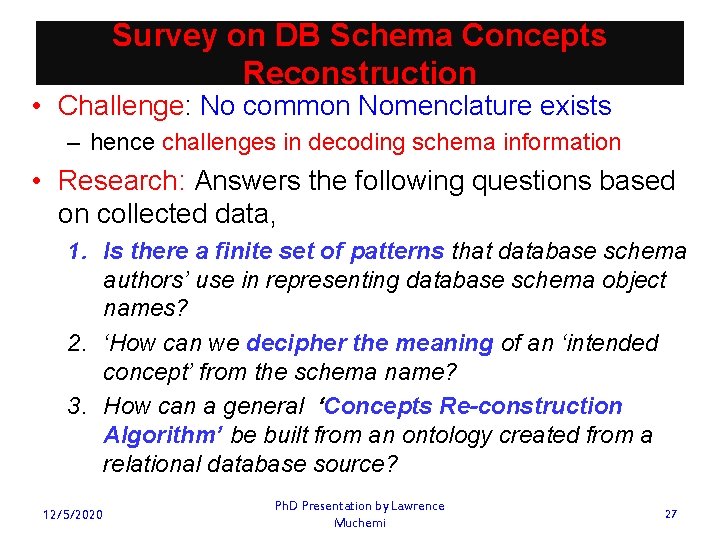 Survey on DB Schema Concepts Reconstruction

• Challenge: No common Nomenclature exists
– hence challenges in decoding schema information

• Research: Answers the following questions based on collected data,
1. Is there a finite set of patterns that database schema authors' use in representing database schema object names?
2. 'How can we decipher the meaning of an 'intended concept' from the schema name?
3. How can a general 'Concepts Re-construction Algorithm' be built from an ontology created from a relational database source?

12/5/2020
PhD Presentation by Lawrence Muchemi
27